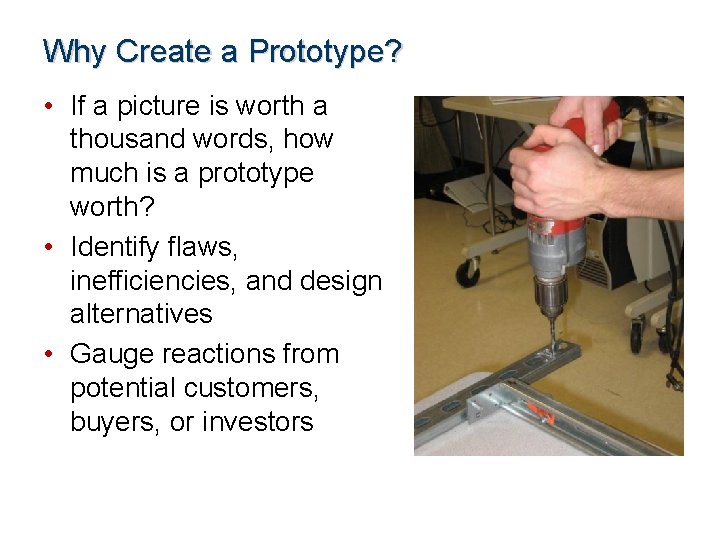 Why Create a Prototype?

• If a picture is worth a thousand words, how much is a prototype worth?
• Identify flaws, inefficiencies, and design alternatives
• Gauge reactions from potential customers, buyers, or investors